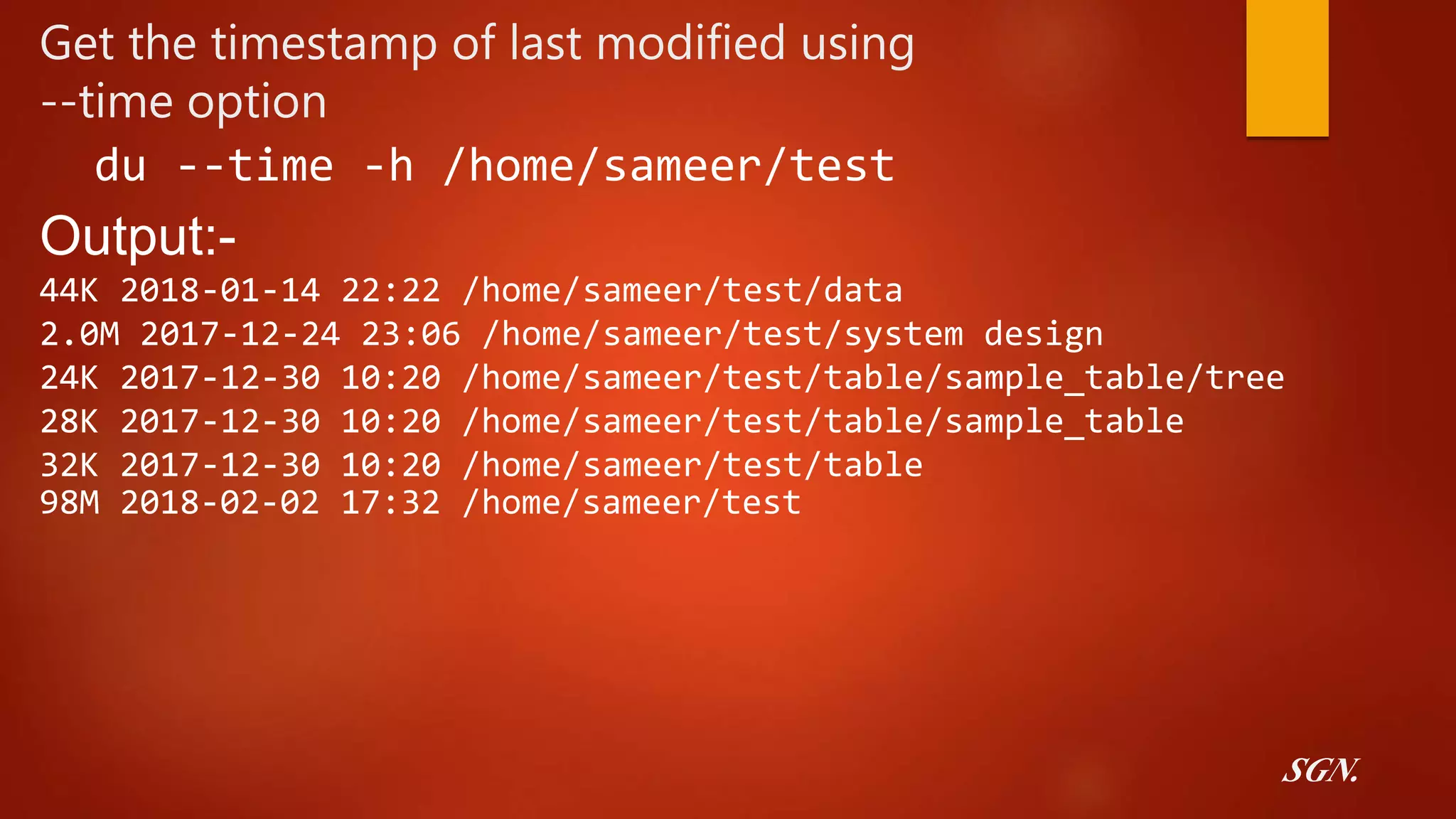 Get the timestamp of last modified using --time option

du --time -h /home/sameer/test

Output:-

44K 2018-01-14 22:22 /home/sameer/test/data
2.0M 2017-12-24 23:06 /home/sameer/test/system design
24K 2017-12-30 10:20 /home/sameer/test/table/sample_table/tree
28K 2017-12-30 10:20 /home/sameer/test/table/sample_table
32K 2017-12-30 10:20 /home/sameer/test/table
98M 2018-02-02 17:32 /home/sameer/test

SGN.